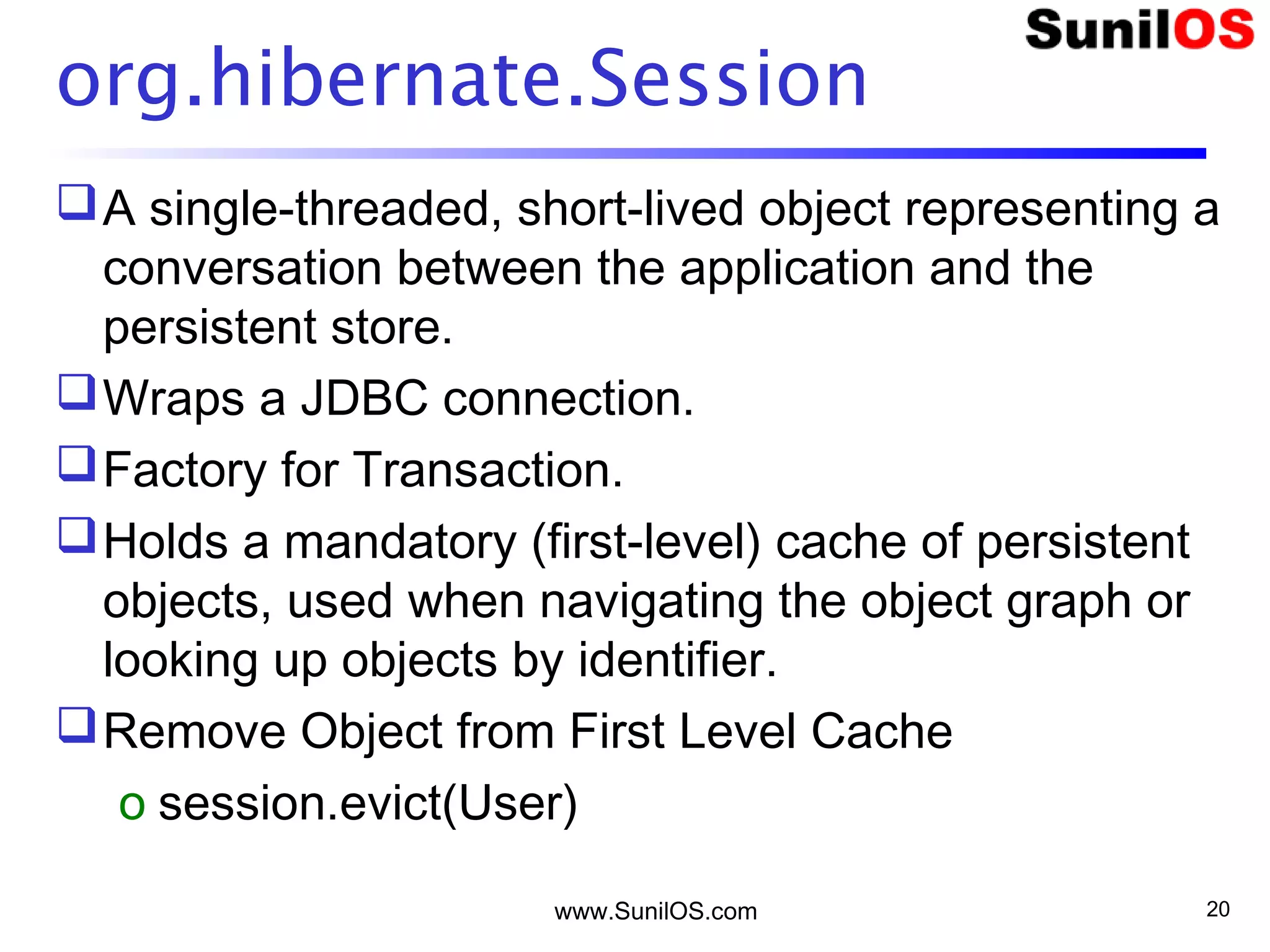 SunilOS

org.hibernate.Session

❑ A single-threaded, short-lived object representing a conversation between the application and the persistent store.

❑ Wraps a JDBC connection.

❑ Factory for Transaction.

❑ Holds a mandatory (first-level) cache of persistent objects, used when navigating the object graph or looking up objects by identifier.

❑ Remove Object from First Level Cache

o session.evict(User)

www.SunilOS.com

20